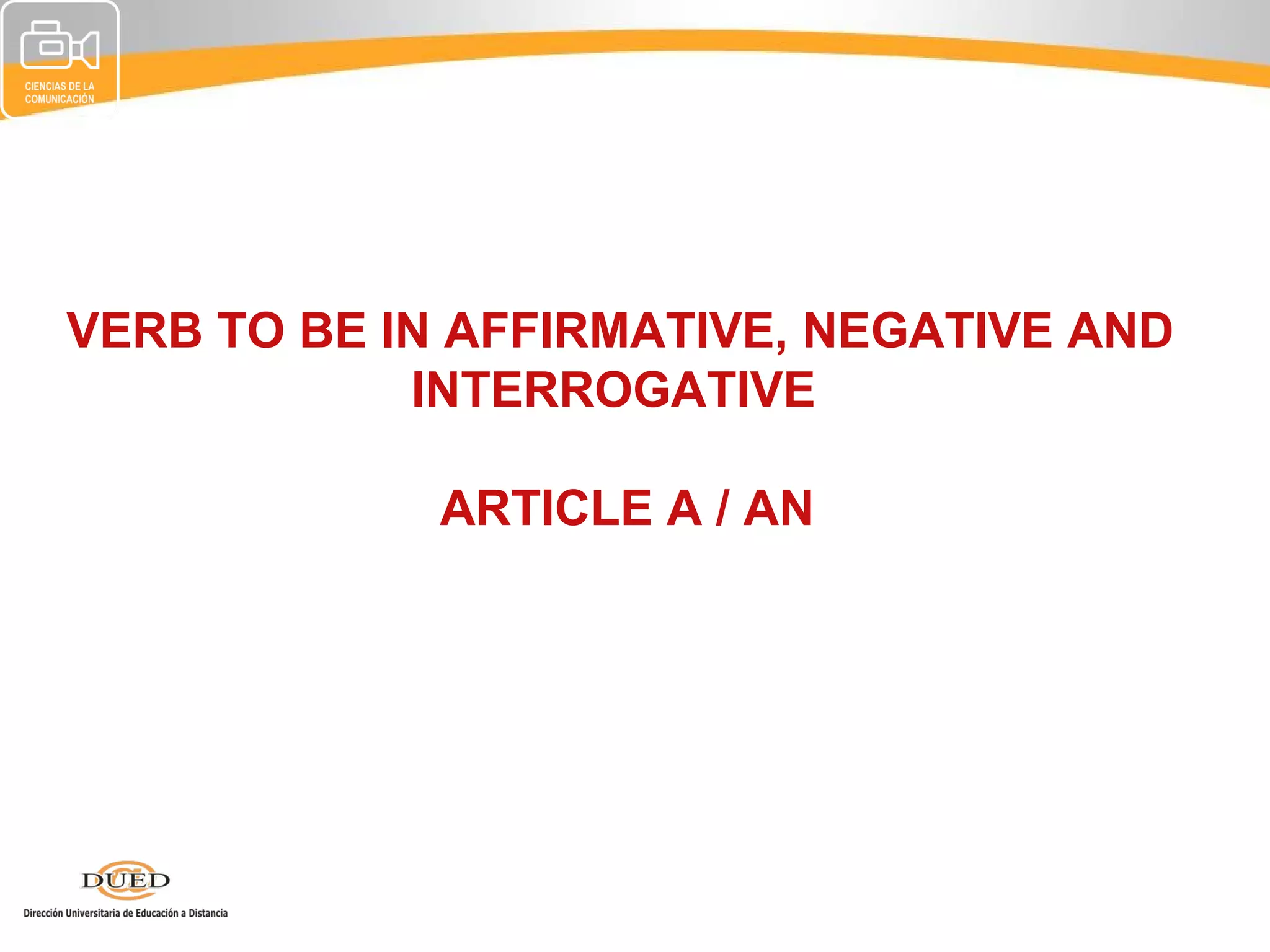 CIENCIAS DE LA COMUNICACIÓN

VERB TO BE IN AFFIRMATIVE, NEGATIVE AND INTERROGATIVE

ARTICLE A / AN

DUED

Dirección Universitaria de Educación a Distancia